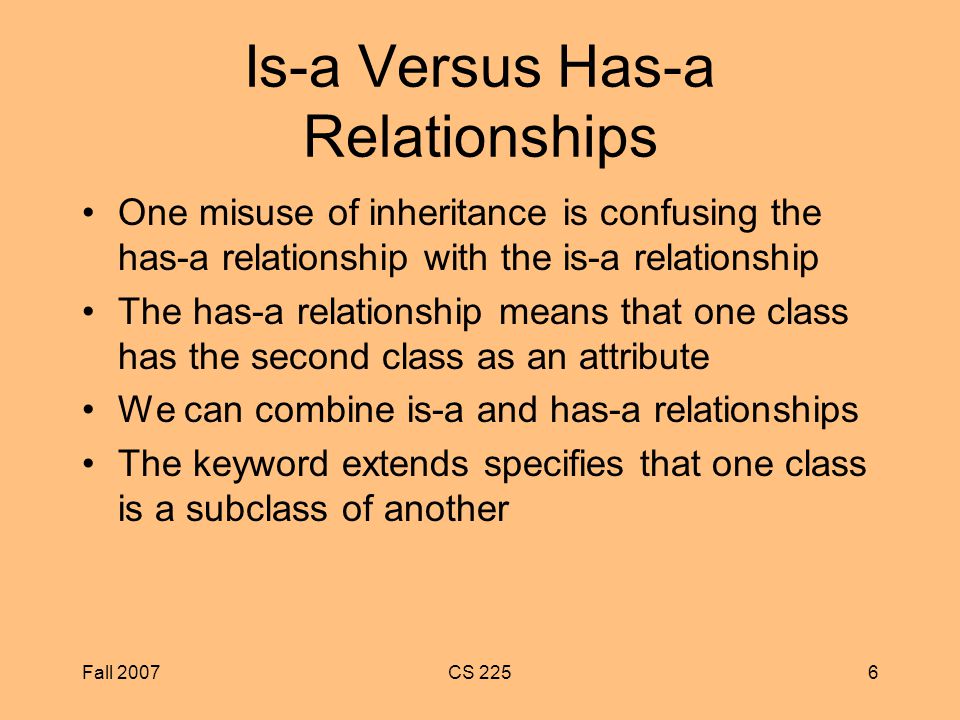 Is-a Versus Has-a Relationships

• One misuse of inheritance is confusing the has-a relationship with the is-a relationship

• The has-a relationship means that one class has the second class as an attribute

• We can combine is-a and has-a relationships

• The keyword extends specifies that one class is a subclass of another

Fall 2007

CS 225

6